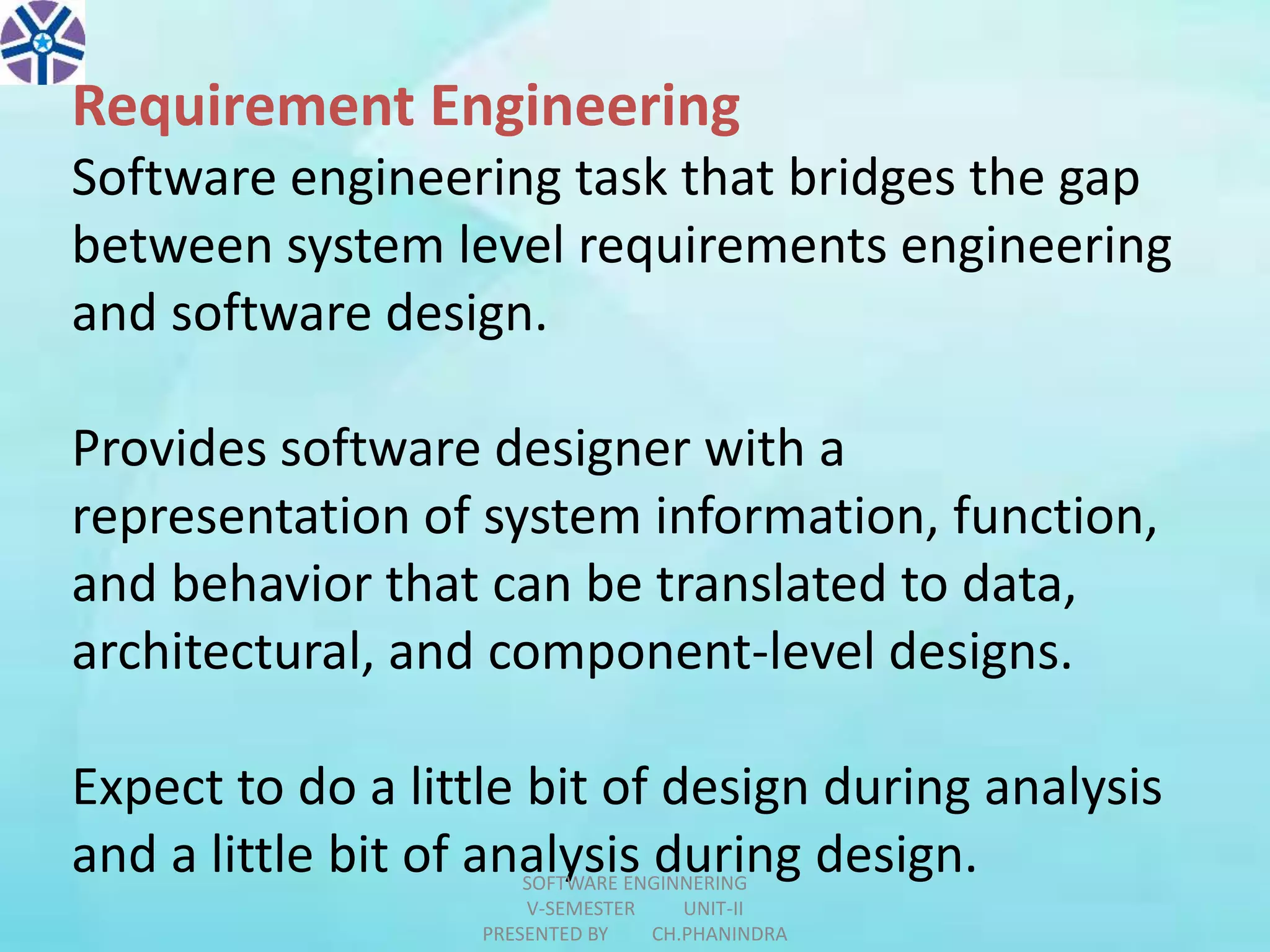 Requirement Engineering

Software engineering task that bridges the gap between system level requirements engineering and software design.

Provides software designer with a representation of system information, function, and behavior that can be translated to data, architectural, and component-level designs.

Expect to do a little bit of design during analysis and a little bit of analysis during design.

SOFTWARE ENGINNERING
V-SEMESTER UNIT-II
PRESENTED BY CH.PHANINDRA